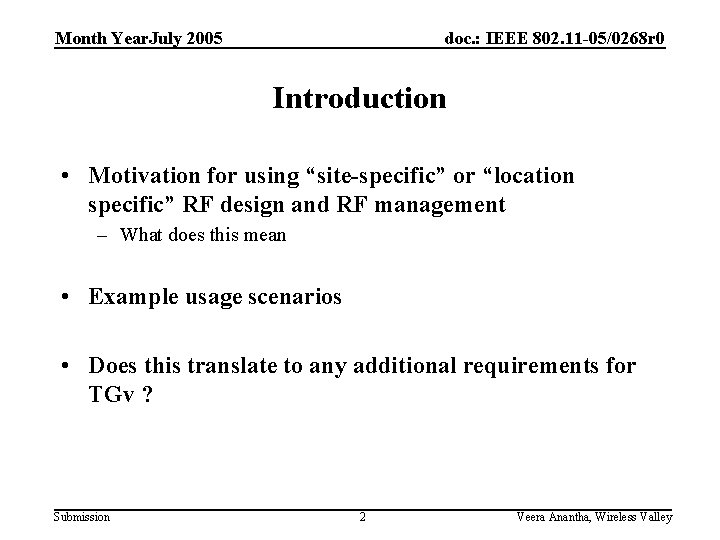 Month YearJuly 2005

doc.: IEEE 802.11-05/0268r0

Introduction

• Motivation for using “site-specific” or “location specific” RF design and RF management
– What does this mean

• Example usage scenarios

• Does this translate to any additional requirements for TGv ?

Submission

2

Veera Anantha, Wireless Valley